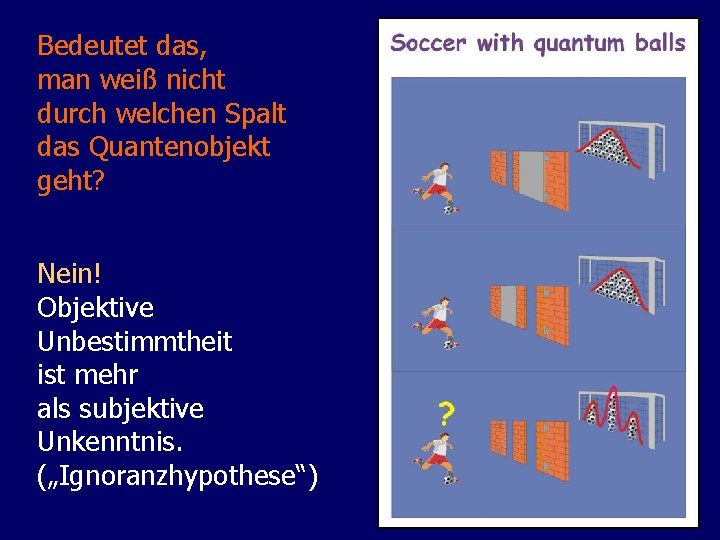 Bedeutet das, man weiß nicht durch welchen Spalt das Quantenobjekt geht?

Nein!
Objektive Unbestimmtheit ist mehr als subjektive Unkenntnis.
(„Ignoranzhypothese“)

Soccer with quantum balls

?